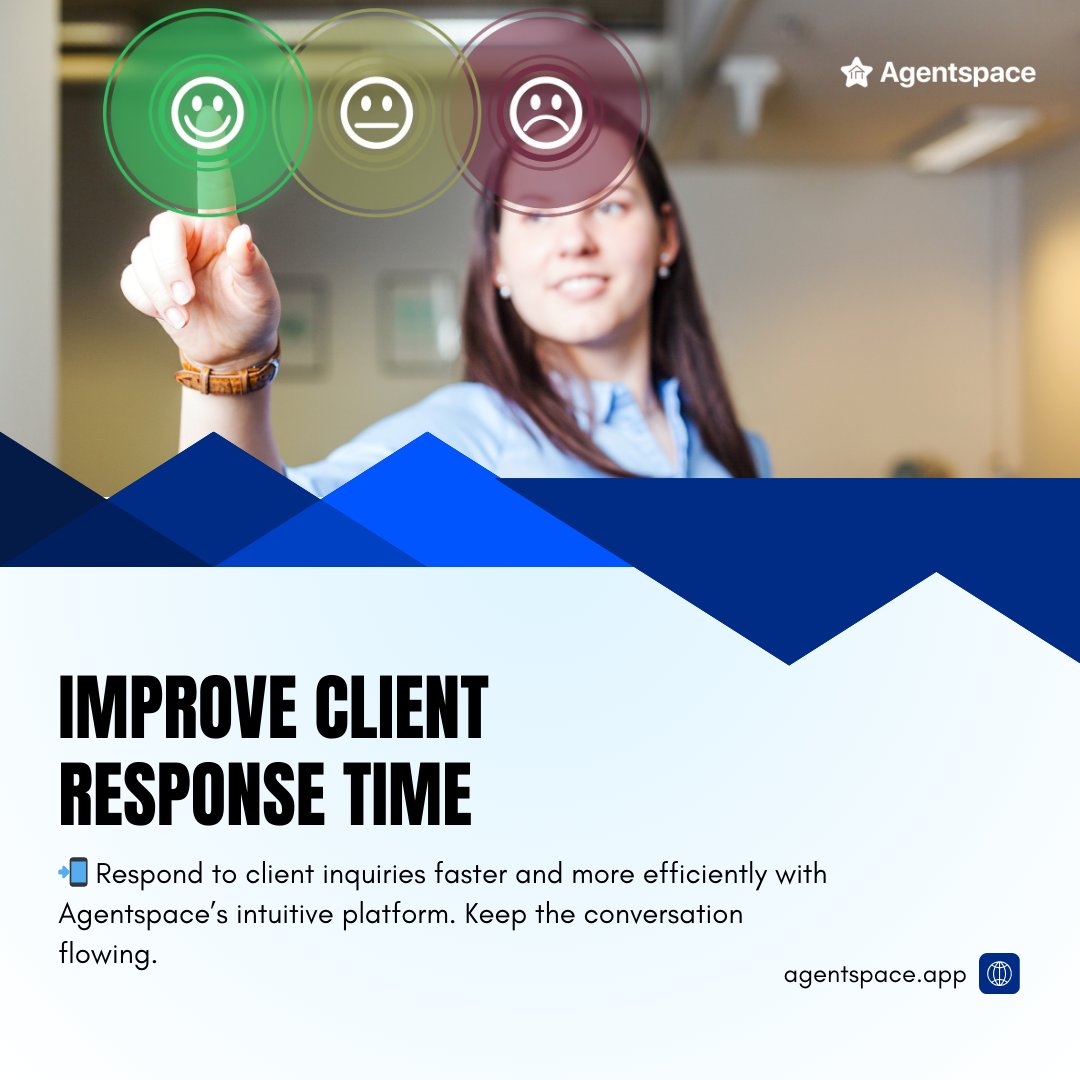 Agentspace

IMPROVE CLIENT RESPONSE TIME

📲 Respond to client inquiries faster and more efficiently with Agentspace's intuitive platform. Keep the conversation flowing.

agentspace.app